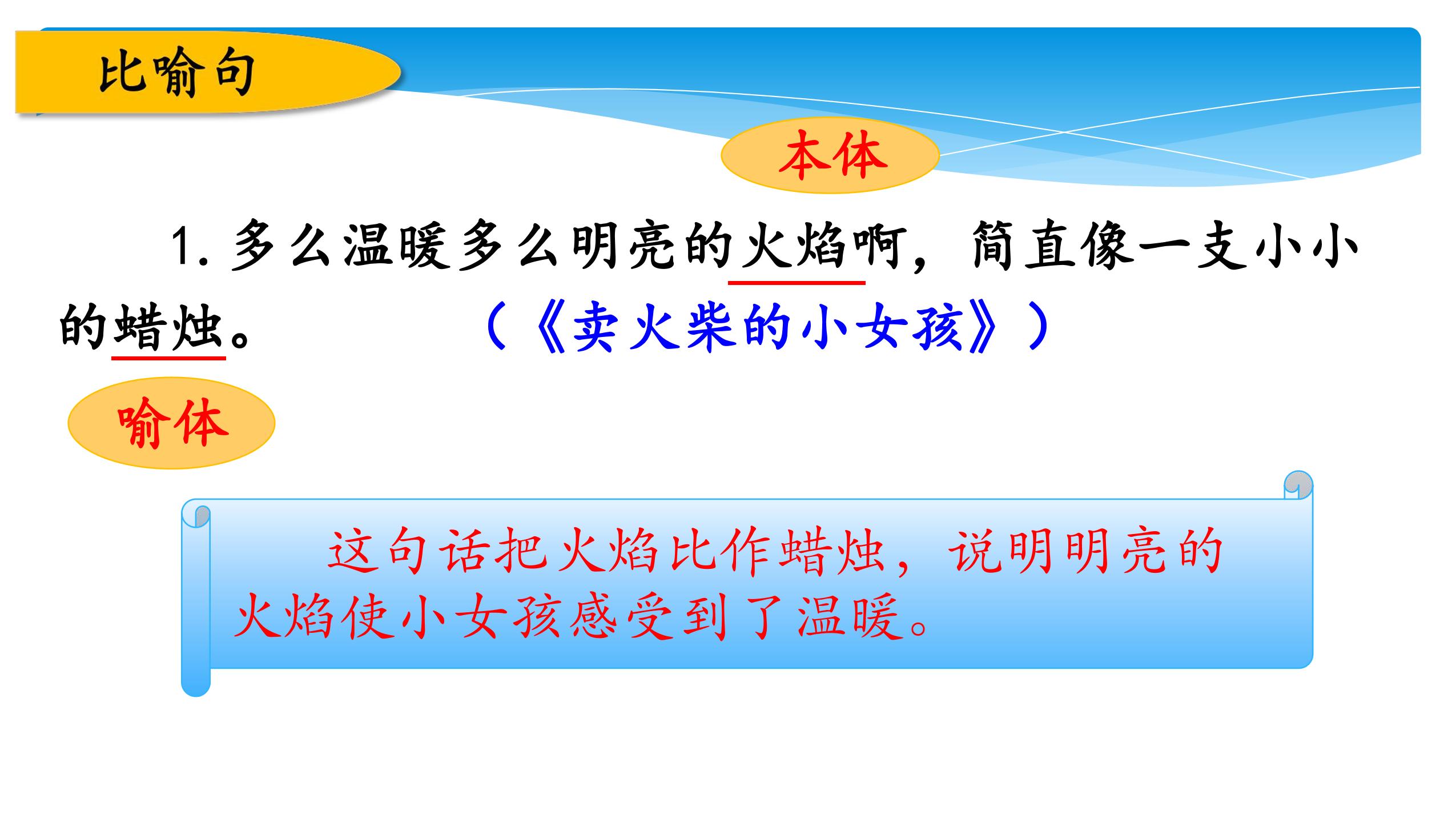 比喻句

本体

1. 多么温暖多么明亮的火焰啊，简直像一支小小的蜡烛。（《卖火柴的小女孩》）

喻体

这句话把火焰比作蜡烛，说明明亮的火焰使小女孩感受到了温暖。